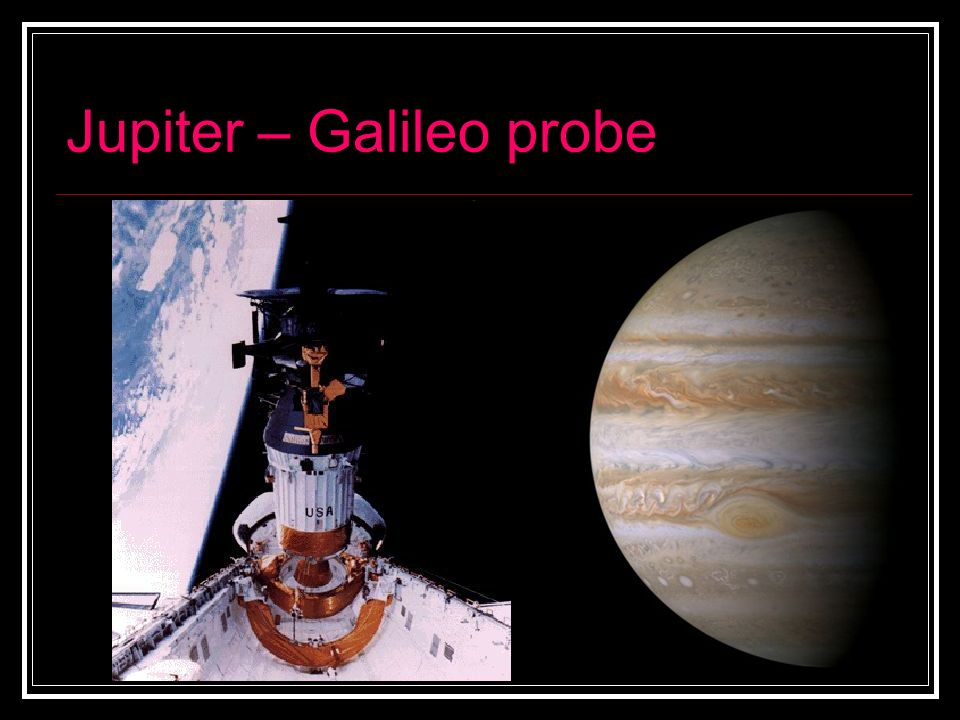 Jupiter – Galileo probe

USA